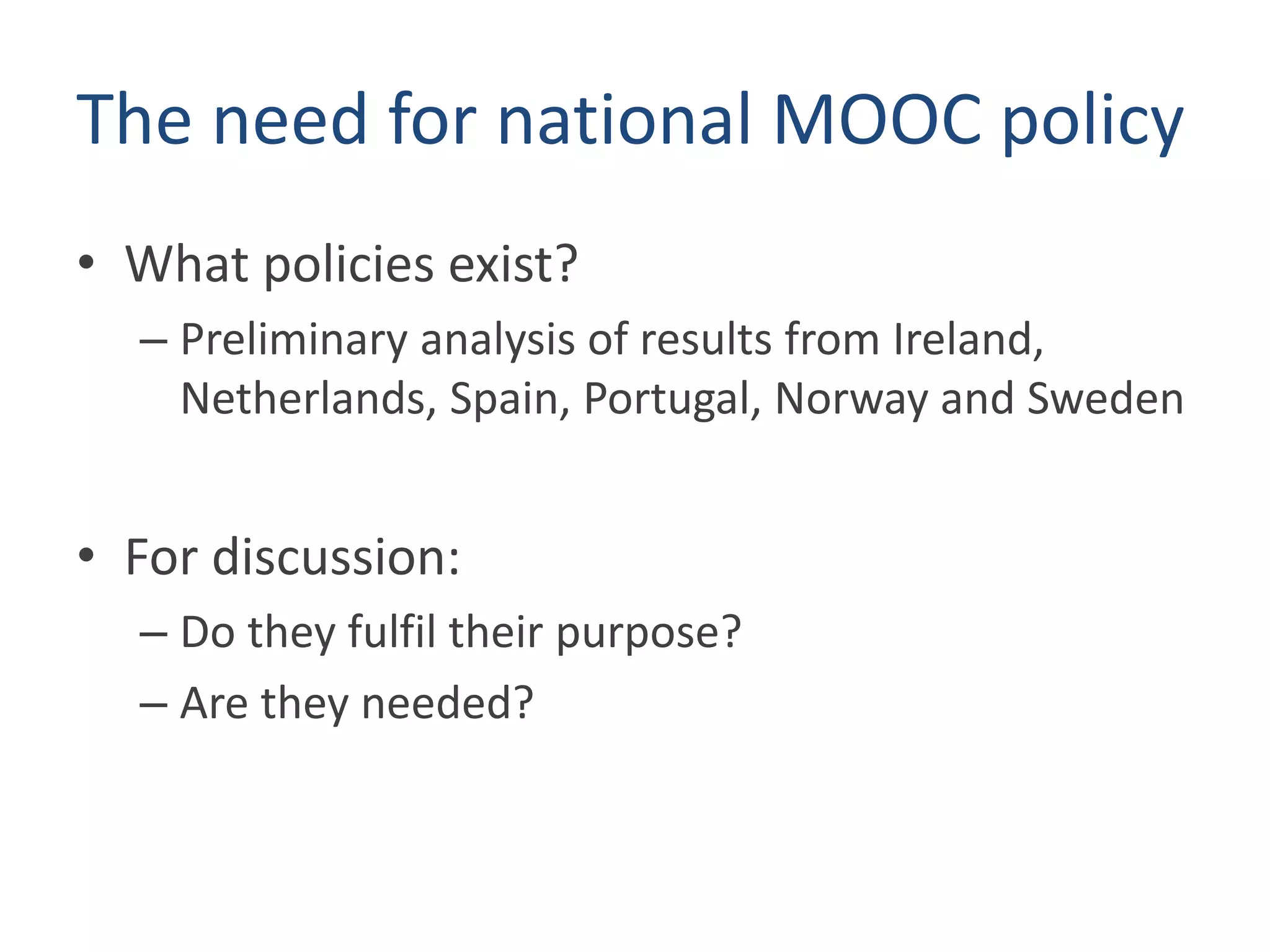 The need for national MOOC policy

• What policies exist?

– Preliminary analysis of results from Ireland, Netherlands, Spain, Portugal, Norway and Sweden

• For discussion:

– Do they fulfil their purpose?

– Are they needed?